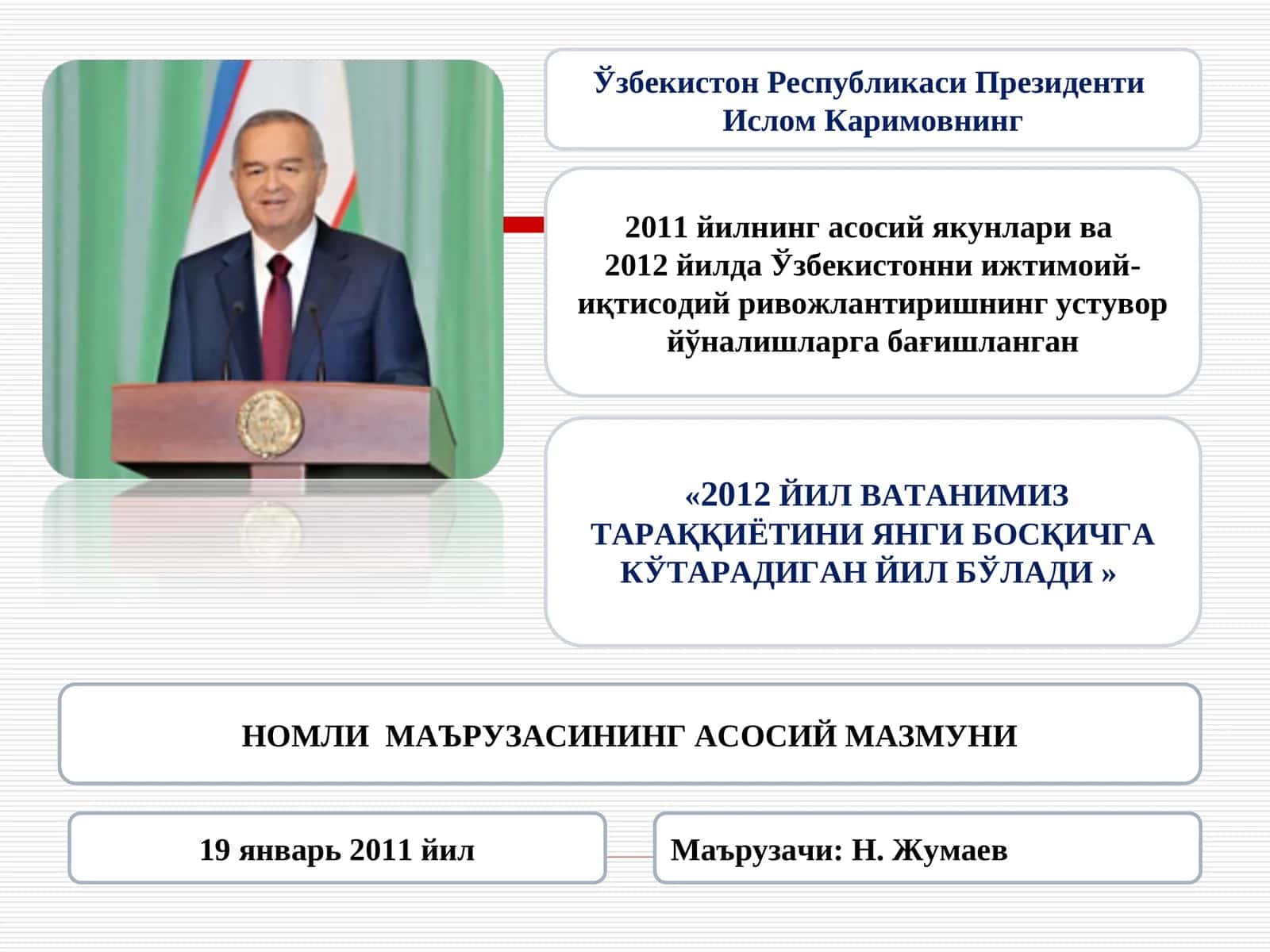 Ўзбекистон Республикаси Президенти Ислом Каримовнинг

2011 йилнинг асосий якунлари ва 2012 йилда Ўзбекистонни ижтимоий-иқтисодий ривожлантиришнинг устувор йўналишларга бағишланган

«2012 ЙИЛ ВАТАНИМИЗ ТАРАҚҚИЁТИНИ ЯНГИ БОСҚИЧГА КЎТАРАДИГАН ЙИЛ БЎЛАДИ »

НОМЛИ МАЪРУЗАСИНИНГ АСОСИЙ МАЗМУНИ

19 январь 2011 йил

Маърузачи: Н. Жумаев